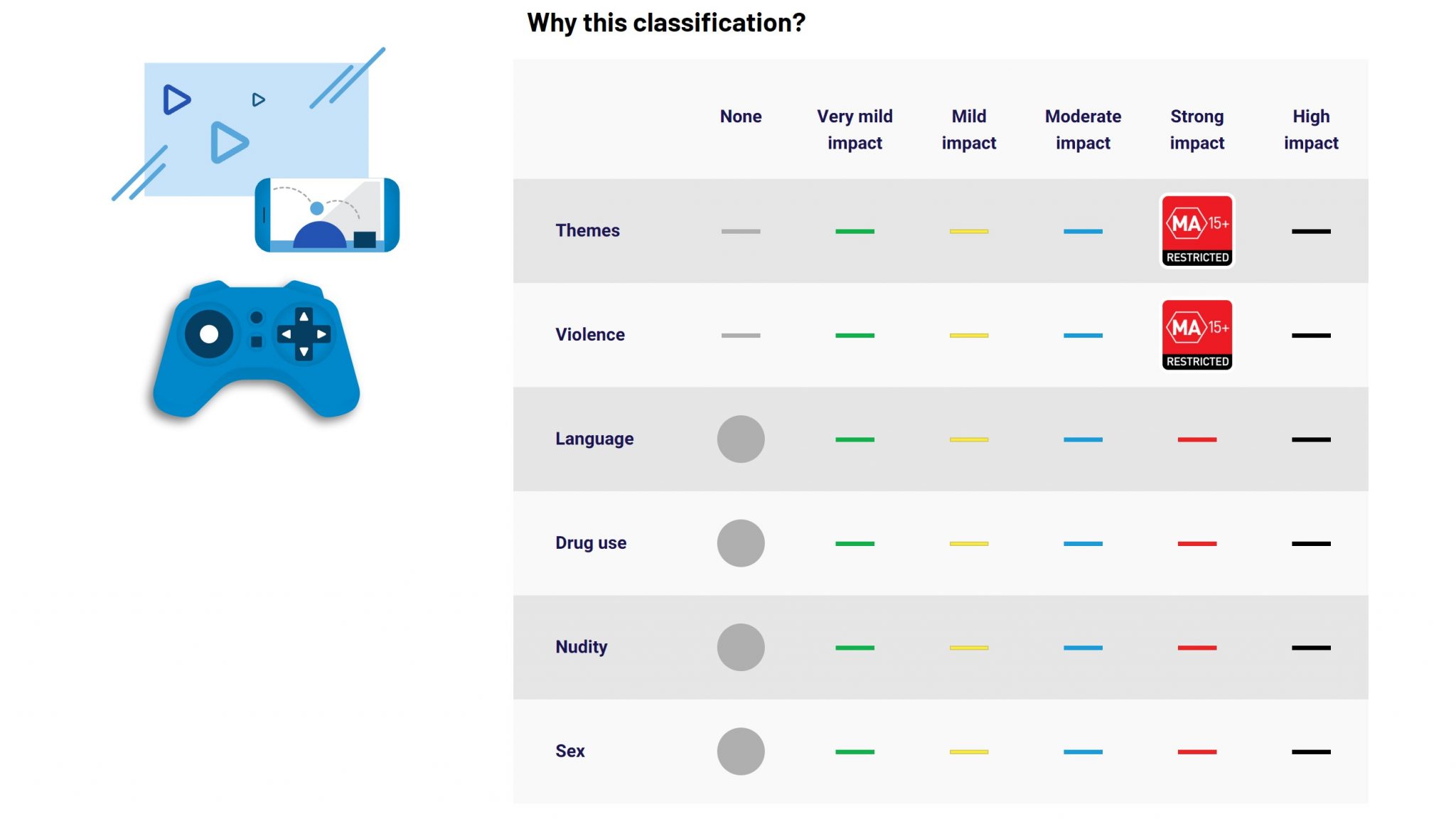 Why this classification?

| | None | Very mild impact | Mild impact | Moderate impact | Strong impact | High impact |
|---|---|---|---|---|---|---|
| Themes | | | | | MA 15+ RESTRICTED | |
| Violence | | | | | MA 15+ RESTRICTED | |
| Language | | | | | | |
| Drug use | | | | | | |
| Nudity | | | | | | |
| Sex | | | | | | |